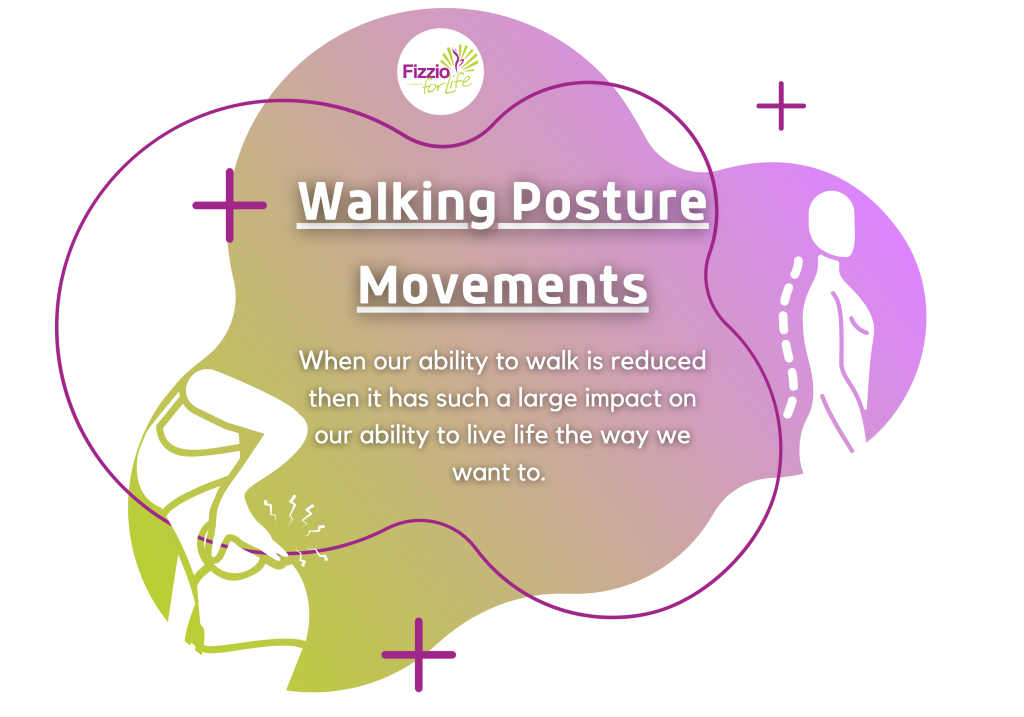 Fizzio for Life

Walking Posture Movements

When our ability to walk is reduced then it has such a large impact on our ability to live life the way we want to.